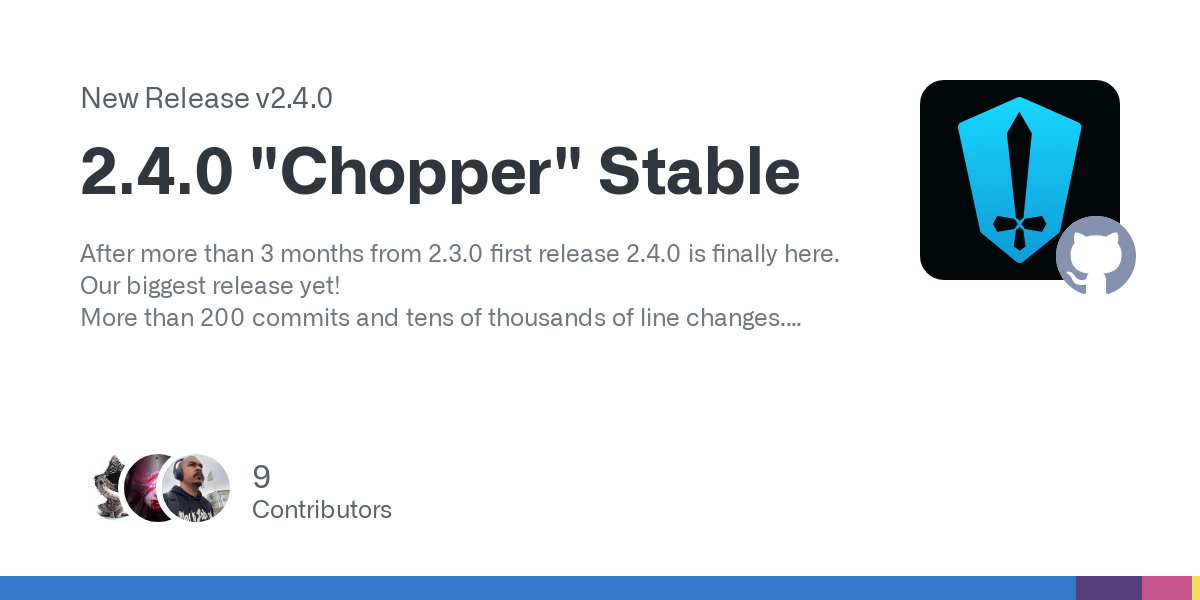 New Release v2.4.0

2.4.0 "Chopper" Stable

After more than 3 months from 2.3.0 first release 2.4.0 is finally here.
Our biggest release yet!
More than 200 commits and tens of thousands of line changes....

9
Contributors